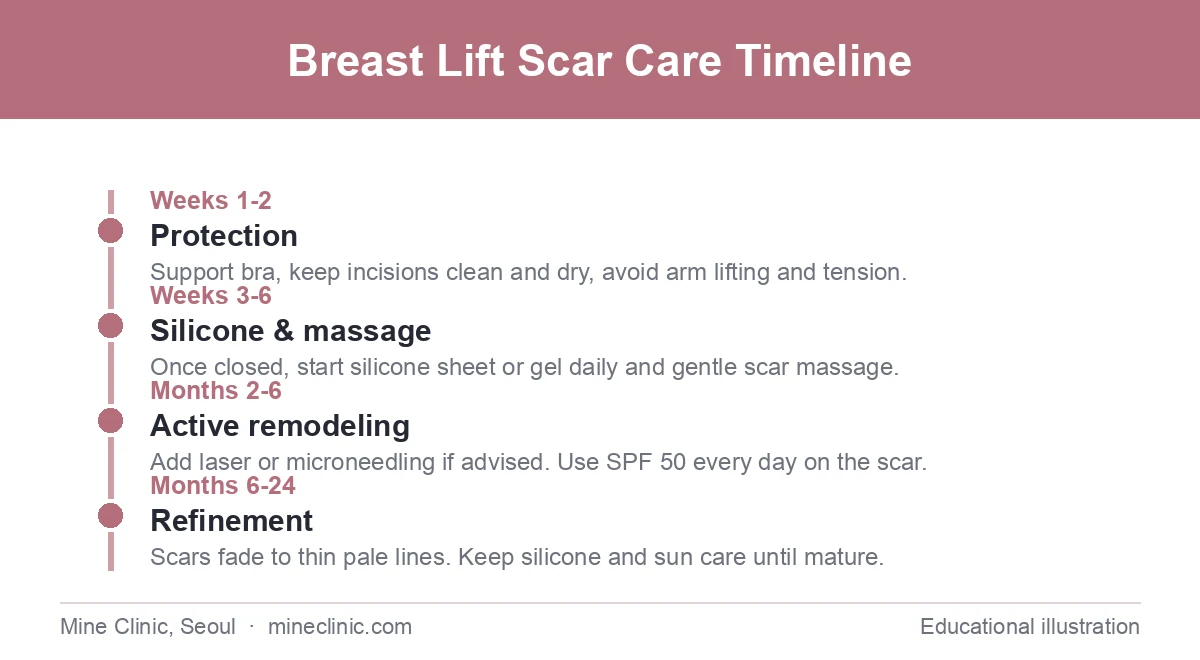 Breast Lift Scar Care Timeline

Weeks 1-2
Protection
Support bra, keep incisions clean and dry, avoid arm lifting and tension.

Weeks 3-6
Silicone & massage
Once closed, start silicone sheet or gel daily and gentle scar massage.

Months 2-6
Active remodeling
Add laser or microneedling if advised. Use SPF 50 every day on the scar.

Months 6-24
Refinement
Scars fade to thin pale lines. Keep silicone and sun care until mature.

Mine Clinic, Seoul · mineclinic.com

Educational illustration